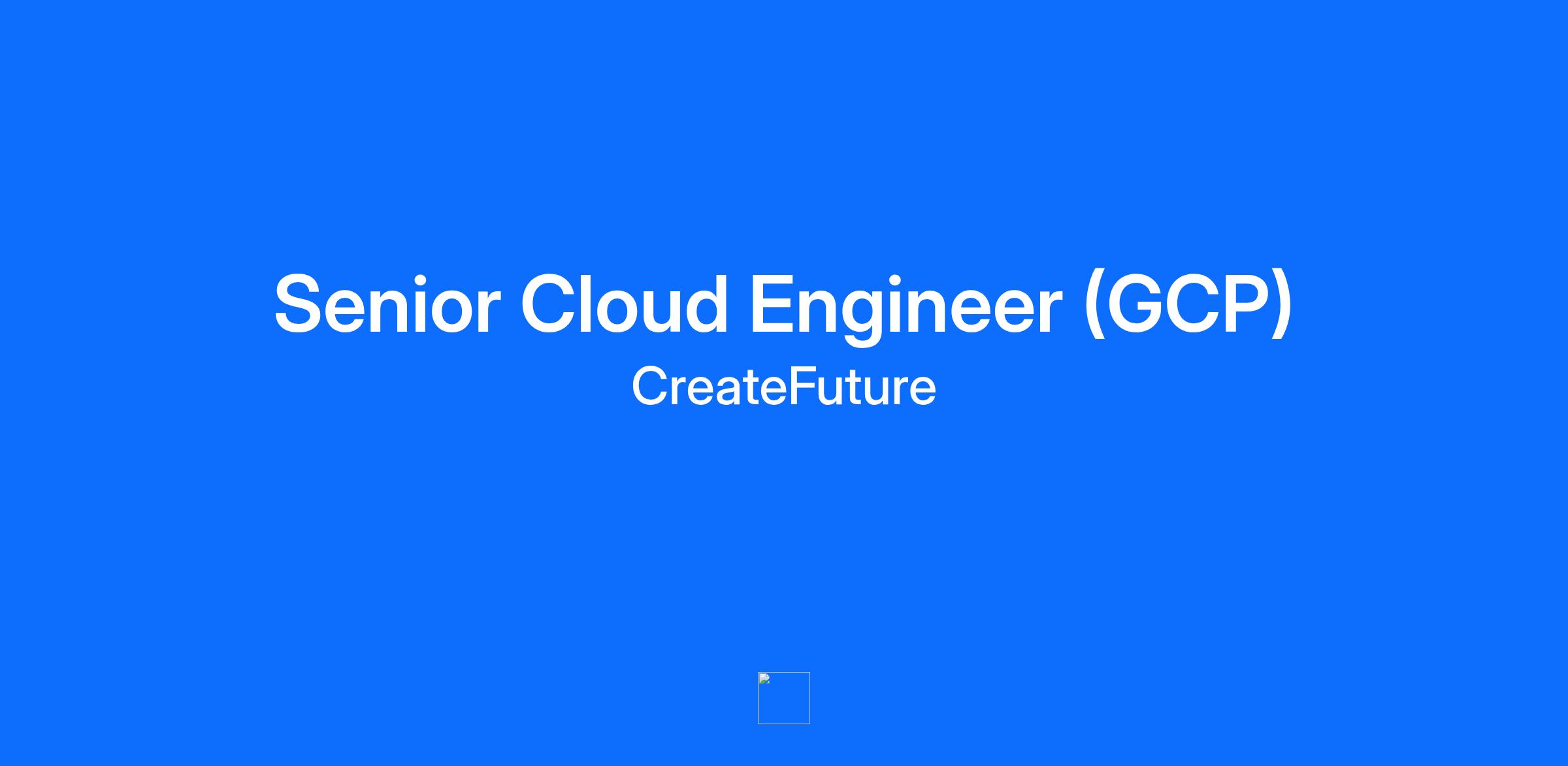 Senior Cloud Engineer (GCP)

CreateFuture